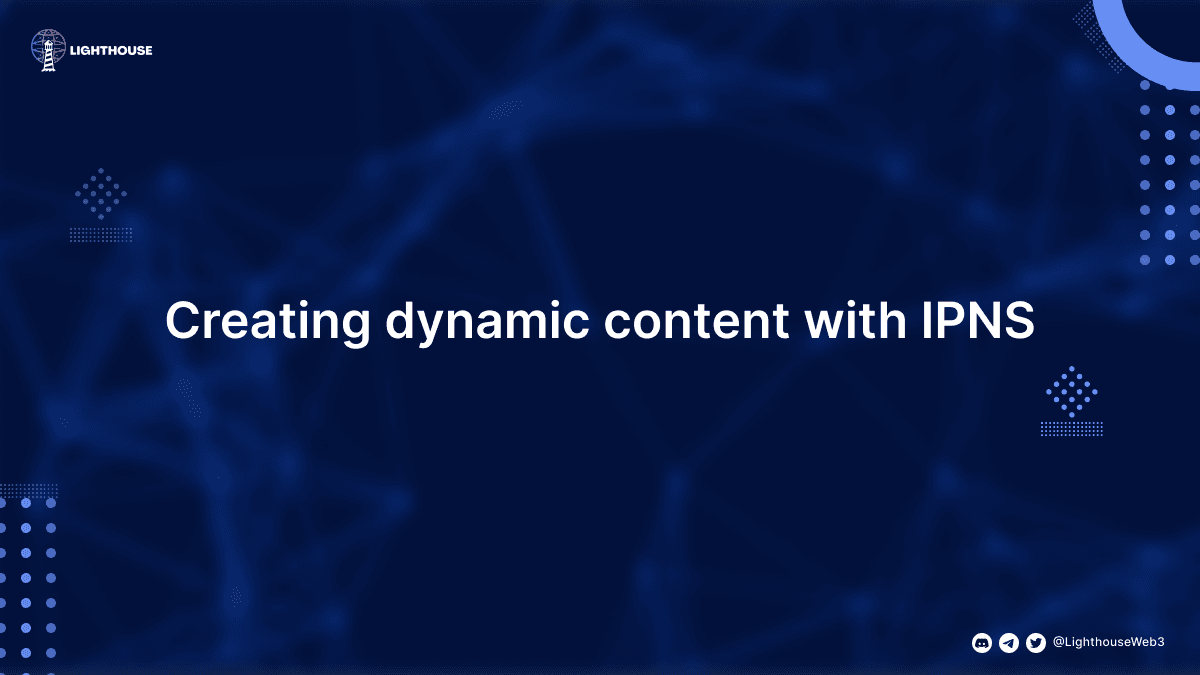 LIGHTHOUSE

Creating dynamic content with IPNS

@LighthouseWeb3